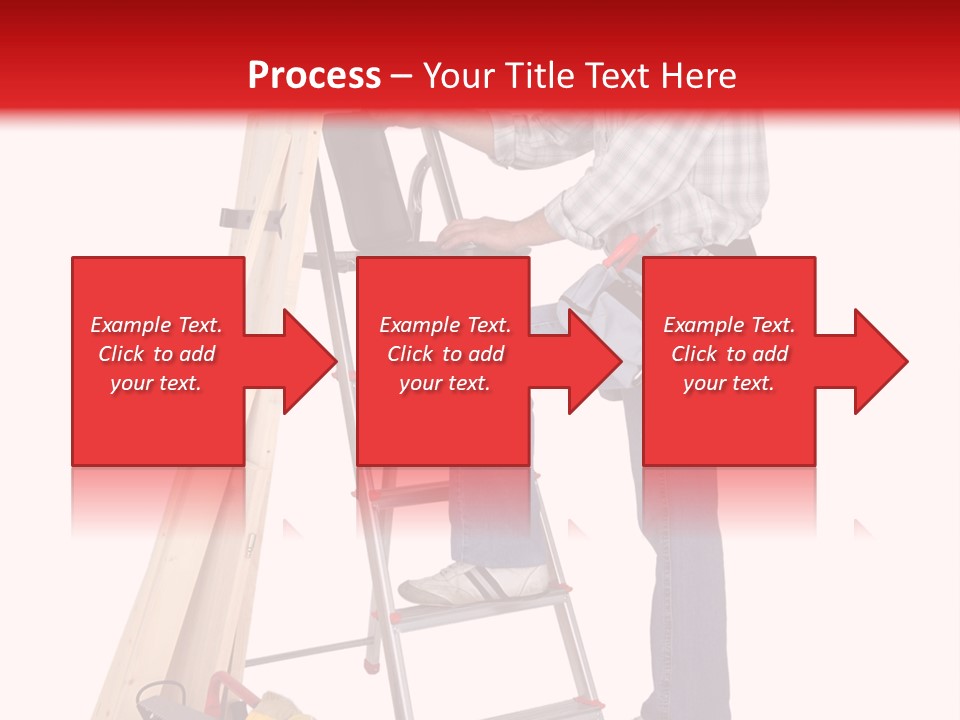 Process – Your Title Text Here

Example Text. Click to add your text.

Example Text. Click to add your text.

Example Text. Click to add your text.